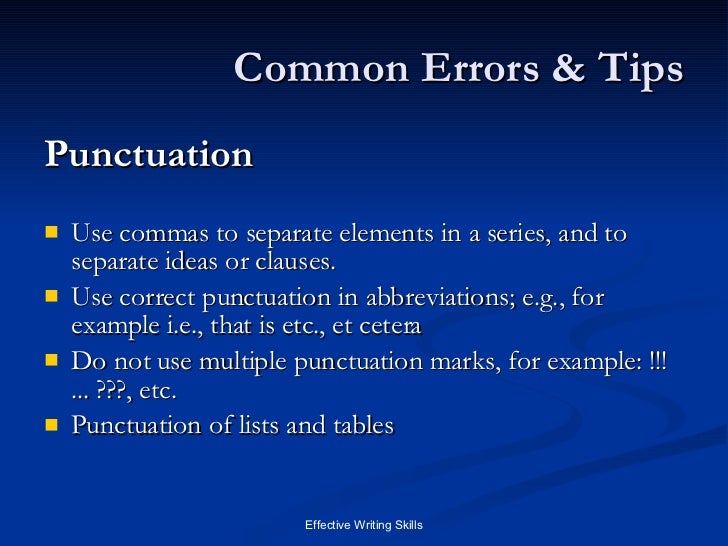 Common Errors & Tips

Punctuation

- Use commas to separate elements in a series, and to separate ideas or clauses.
- Use correct punctuation in abbreviations; e.g., for example i.e., that is etc., et cetera
- Do not use multiple punctuation marks, for example: !!! ... ???, etc.
- Punctuation of lists and tables

Effective Writing Skills